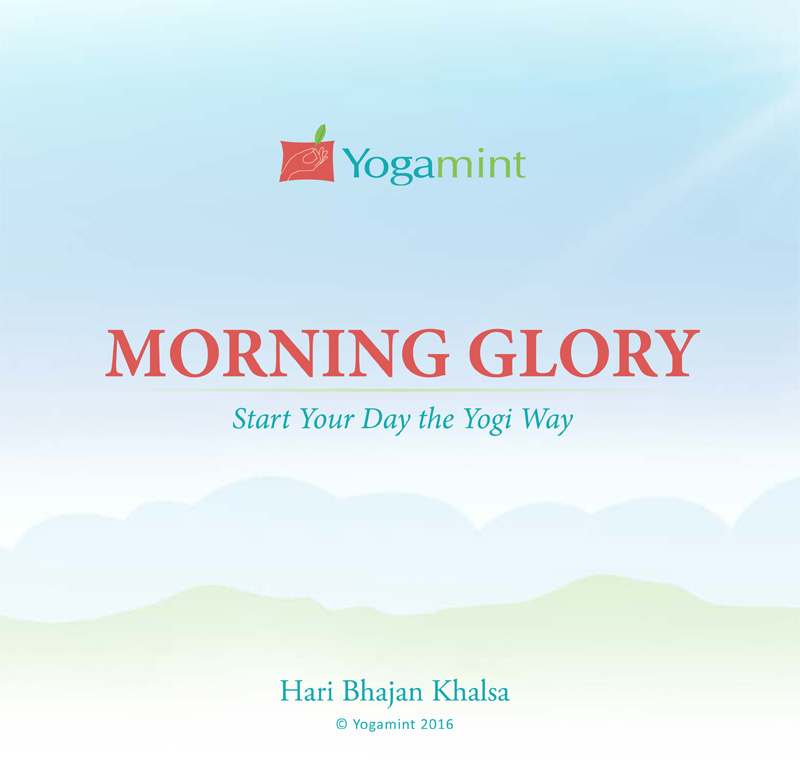 Yogamint

MORNING GLORY

Start Your Day the Yogi Way

Hari Bhajan Khalsa

© Yogamint 2016